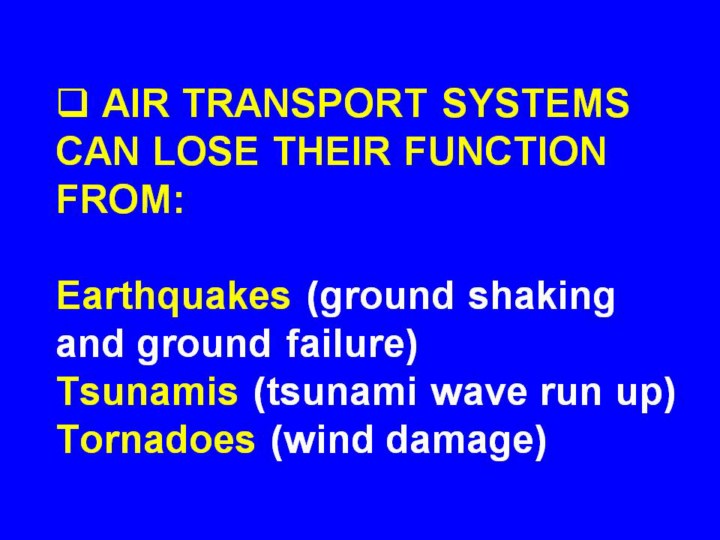 ❑ AIR TRANSPORT SYSTEMS CAN LOSE THEIR FUNCTION FROM:

Earthquakes (ground shaking and ground failure)
Tsunamis (tsunami wave run up)
Tornadoes (wind damage)